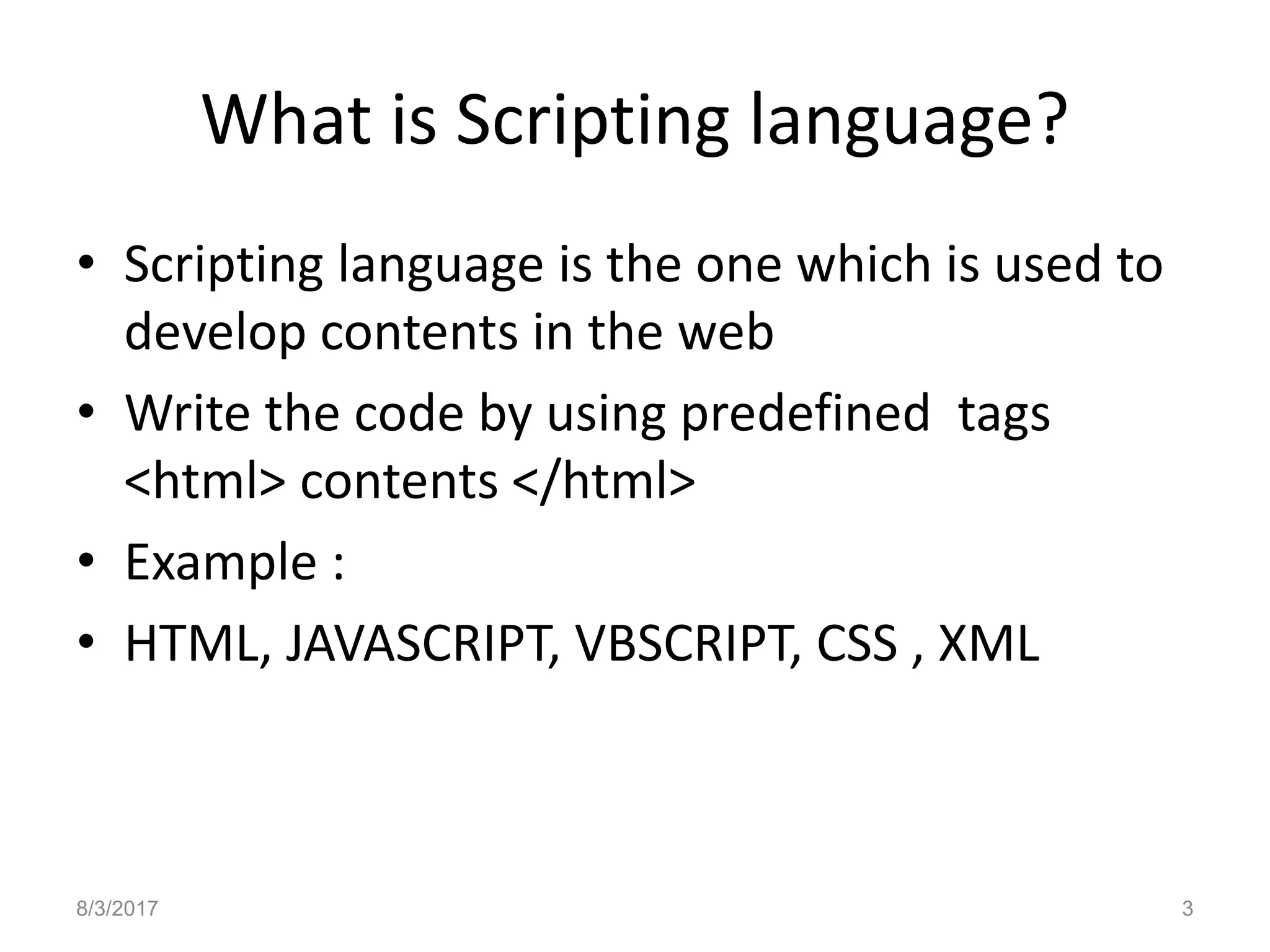 What is Scripting language?

• Scripting language is the one which is used to develop contents in the web
• Write the code by using predefined tags <html> contents </html>
• Example :
• HTML, JAVASCRIPT, VBSCRIPT, CSS , XML

8/3/2017

3